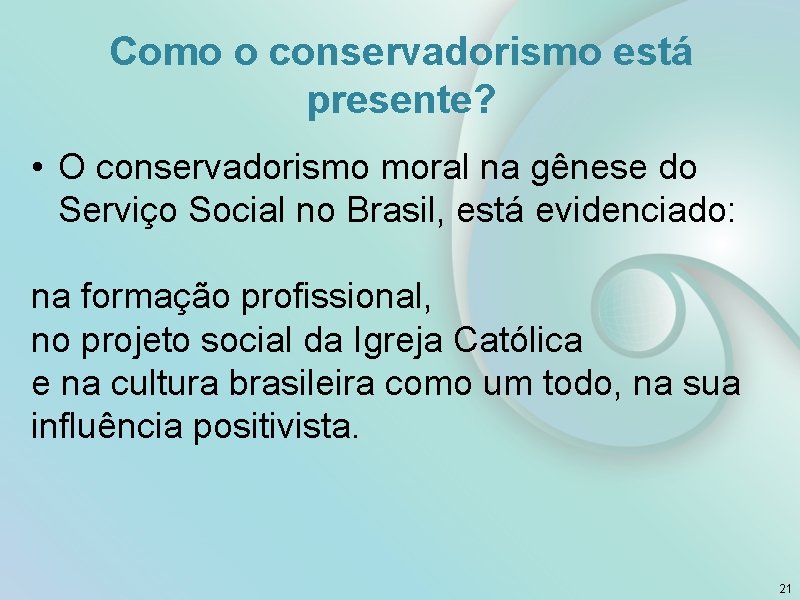 Como o conservadorismo está presente?

• O conservadorismo moral na gênese do Serviço Social no Brasil, está evidenciado:

na formação profissional,
no projeto social da Igreja Católica
e na cultura brasileira como um todo, na sua influência positivista.

21